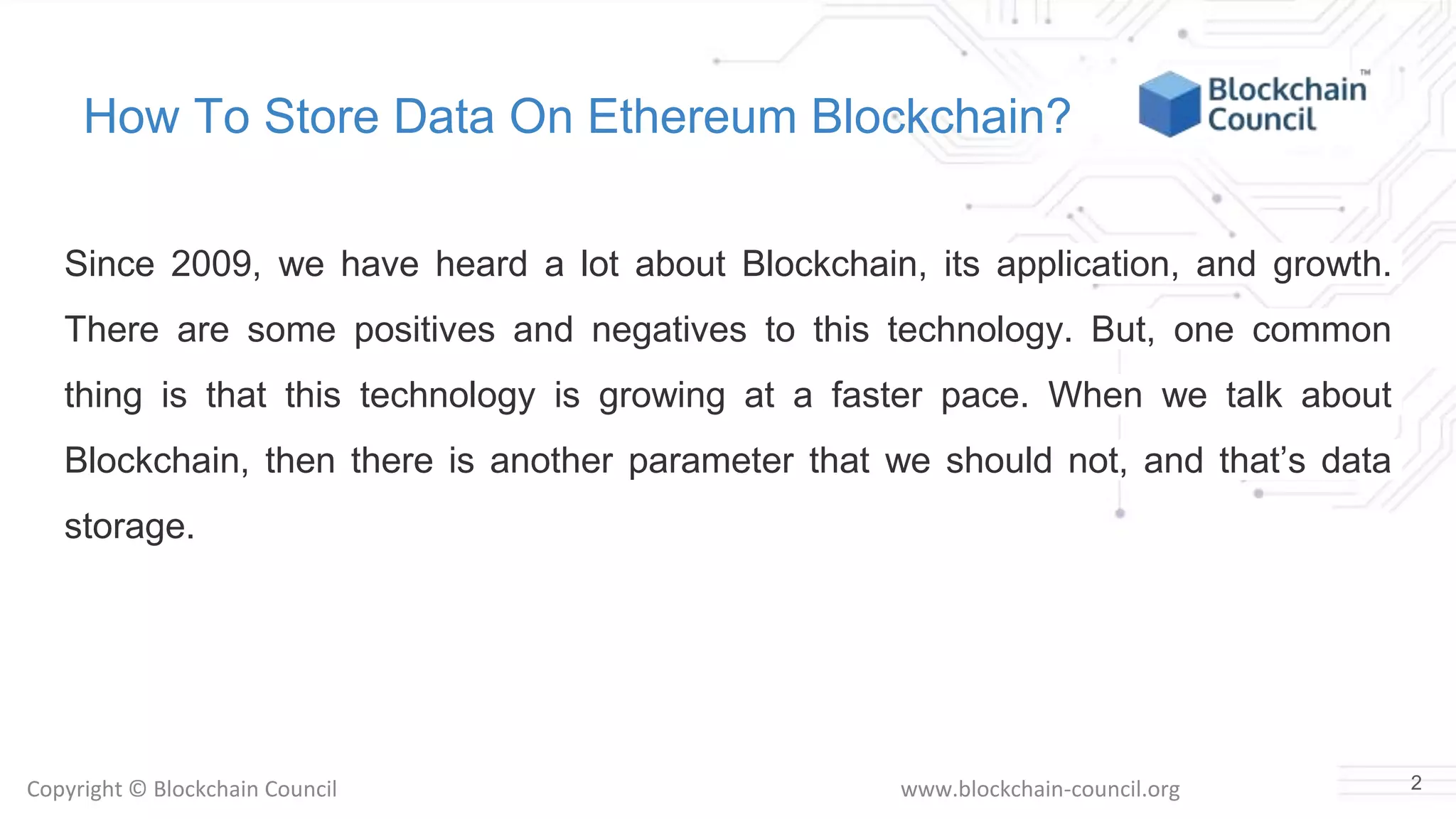 How To Store Data On Ethereum Blockchain?

Blockchain Council™

Since 2009, we have heard a lot about Blockchain, its application, and growth. There are some positives and negatives to this technology. But, one common thing is that this technology is growing at a faster pace. When we talk about Blockchain, then there is another parameter that we should not, and that's data storage.

Copyright © Blockchain Council

www.blockchain-council.org

2